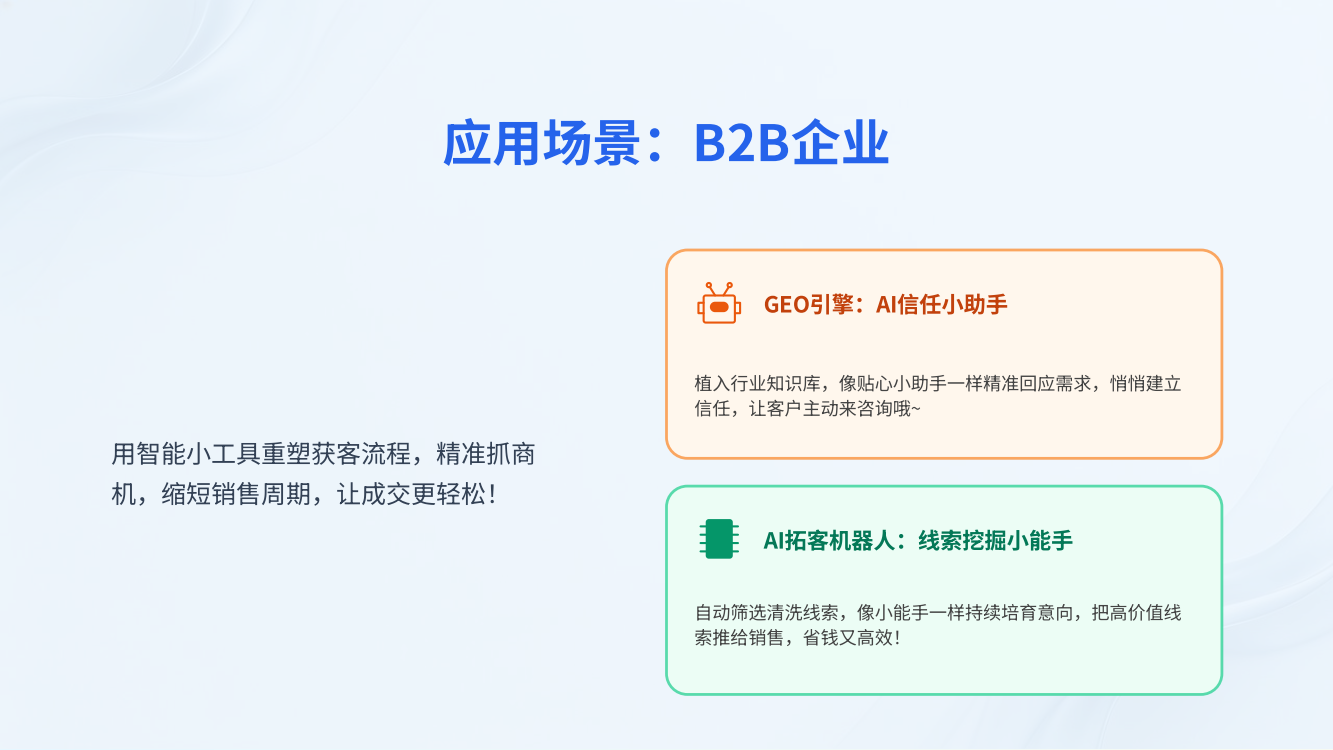 应用场景：B2B企业

用智能小工具重塑获客流程，精准抓商机，缩短销售周期，让成交更轻松！

GEO引擎：AI信任小助手

植入行业知识库，像贴心小助手一样精准回应需求，悄悄建立信任，让客户主动来咨询哦~

AI拓客机器人：线索挖掘小能手

自动筛选清洗线索，像小能手一样持续培育意向，把高价值线索推给销售，省钱又高效！